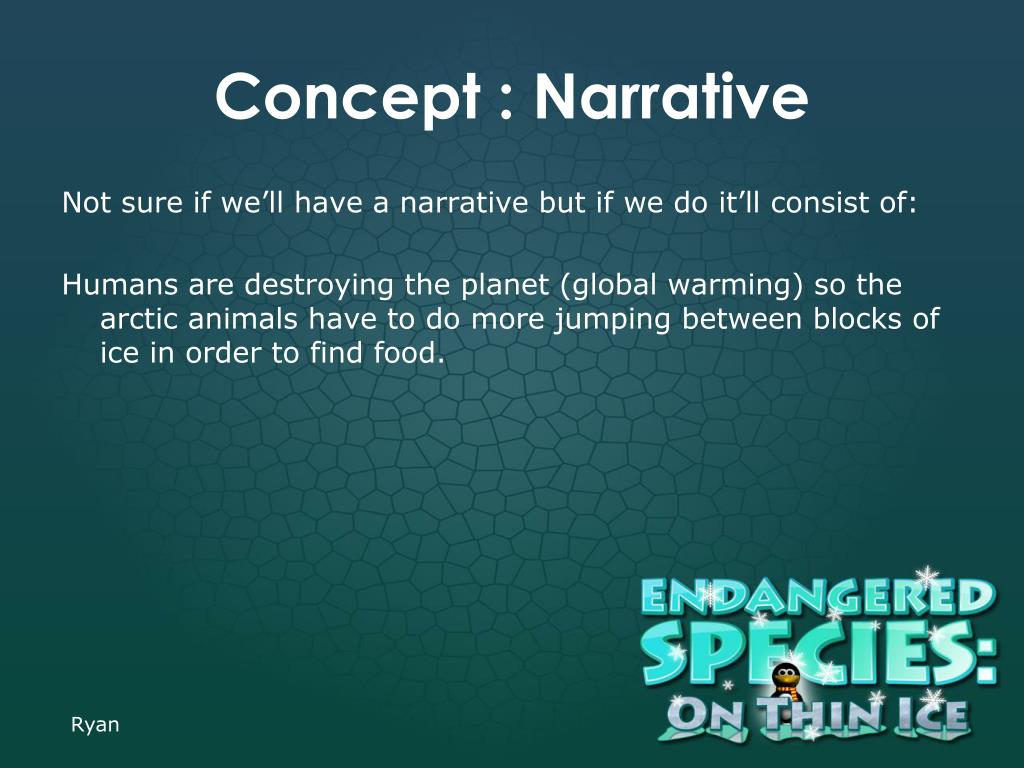 Concept : Narrative

Not sure if we'll have a narrative but if we do it'll consist of:

Humans are destroying the planet (global warming) so the arctic animals have to do more jumping between blocks of ice in order to find food.

ENDANGERED SPECIES: ON THIN ICE

Ryan